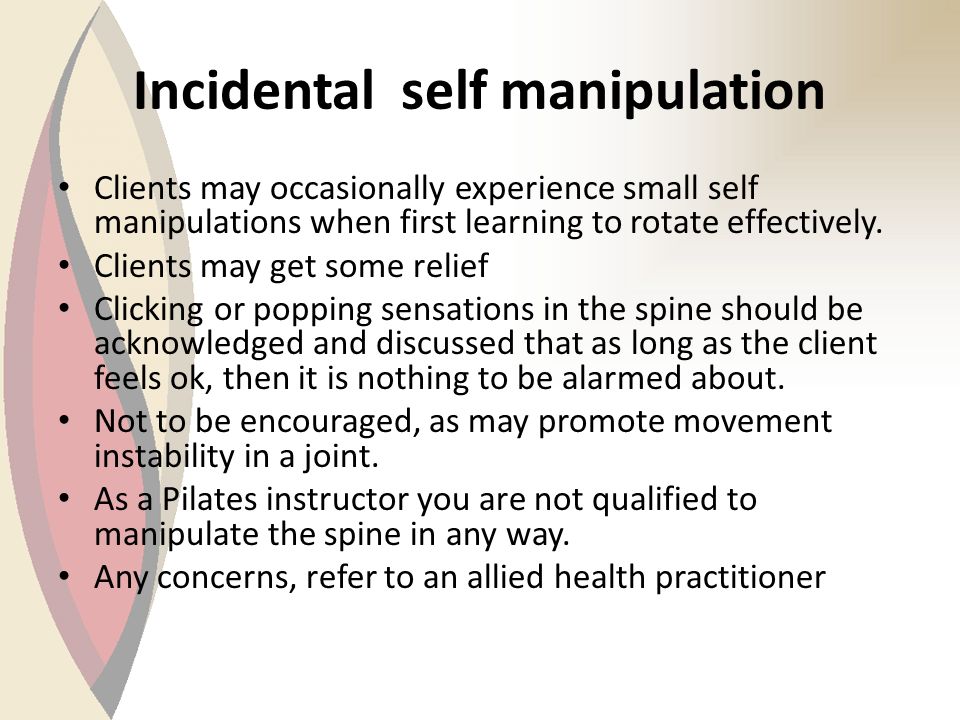 Incidental  self manipulation

• Clients may occasionally experience small self manipulations when first learning to rotate effectively.
• Clients may get some relief
• Clicking or popping sensations in the spine should be acknowledged and discussed that as long as the client feels ok, then it is nothing to be alarmed about.
• Not to be encouraged, as may promote movement instability in a joint.
• As a Pilates instructor you are not qualified to manipulate the spine in any way.
• Any concerns, refer to an allied health practitioner